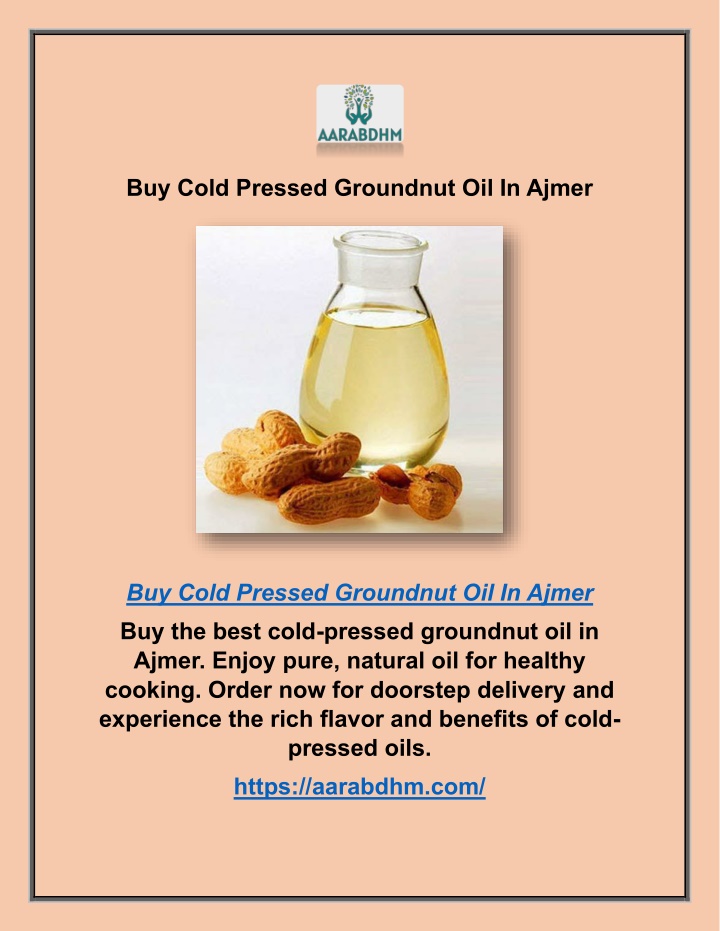 AARABDHM

Buy Cold Pressed Groundnut Oil In Ajmer

Buy Cold Pressed Groundnut Oil In Ajmer

Buy the best cold-pressed groundnut oil in Ajmer. Enjoy pure, natural oil for healthy cooking. Order now for doorstep delivery and experience the rich flavor and benefits of cold-pressed oils.

https://aarabdhm.com/